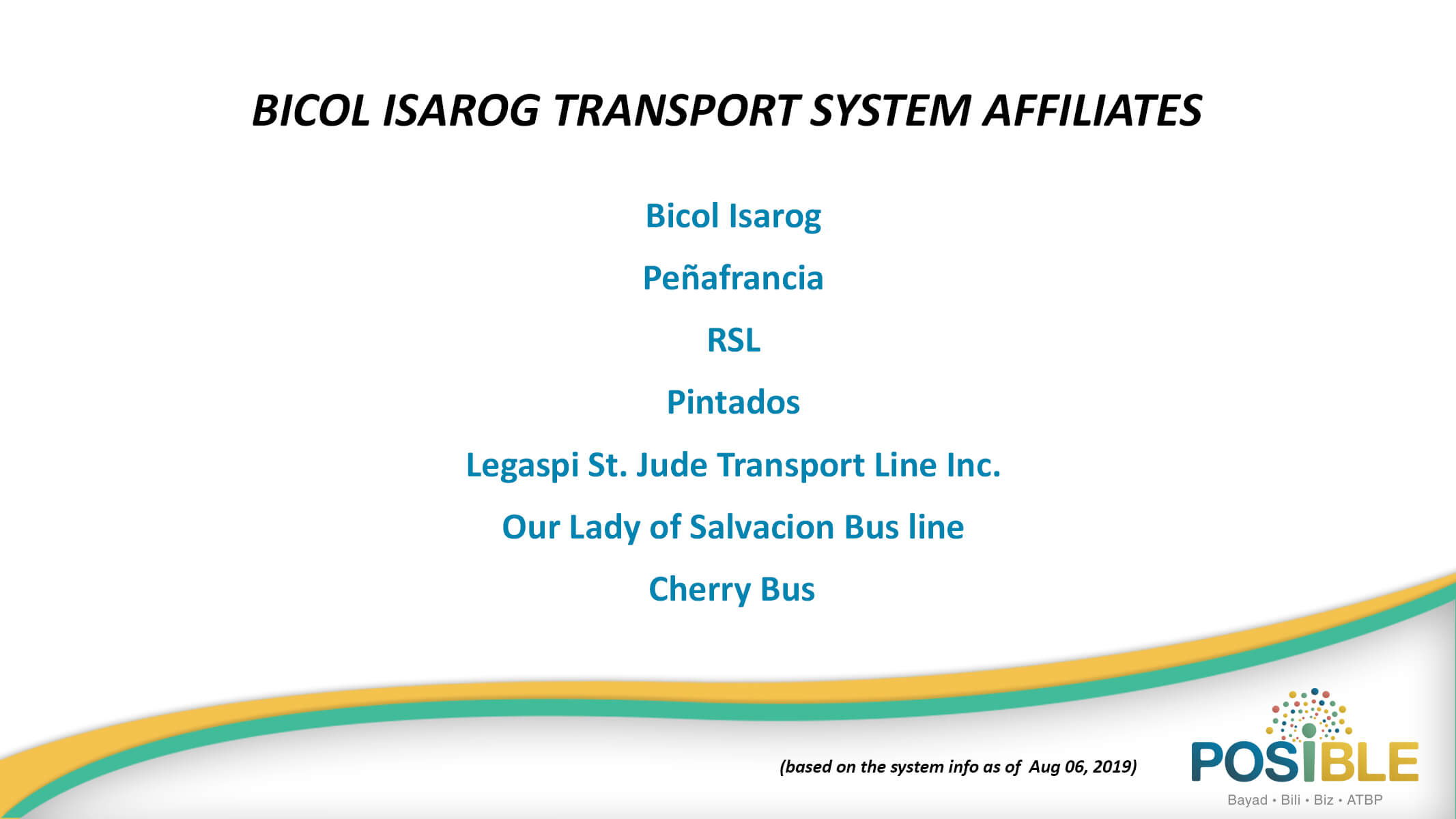 BICOL ISAROG TRANSPORT SYSTEM AFFILIATES

Bicol Isarog

Peñafrancia

RSL

Pintados

Legaspi St. Jude Transport Line Inc.

Our Lady of Salvacion Bus line

Cherry Bus

(based on the system info as of Aug 06, 2019)

POSIBLE
Bayad • Bili • Biz • ATBP